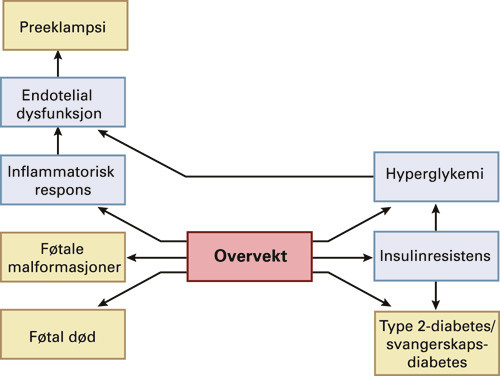 Preeklampsi

Endotelial dysfunksjon

Inflammatorisk respons

Hyperglykemi

Føtale malformasjoner

Overvekt

Insulinresistens

Føtal død

Type 2-diabetes/ svangerskaps-diabetes